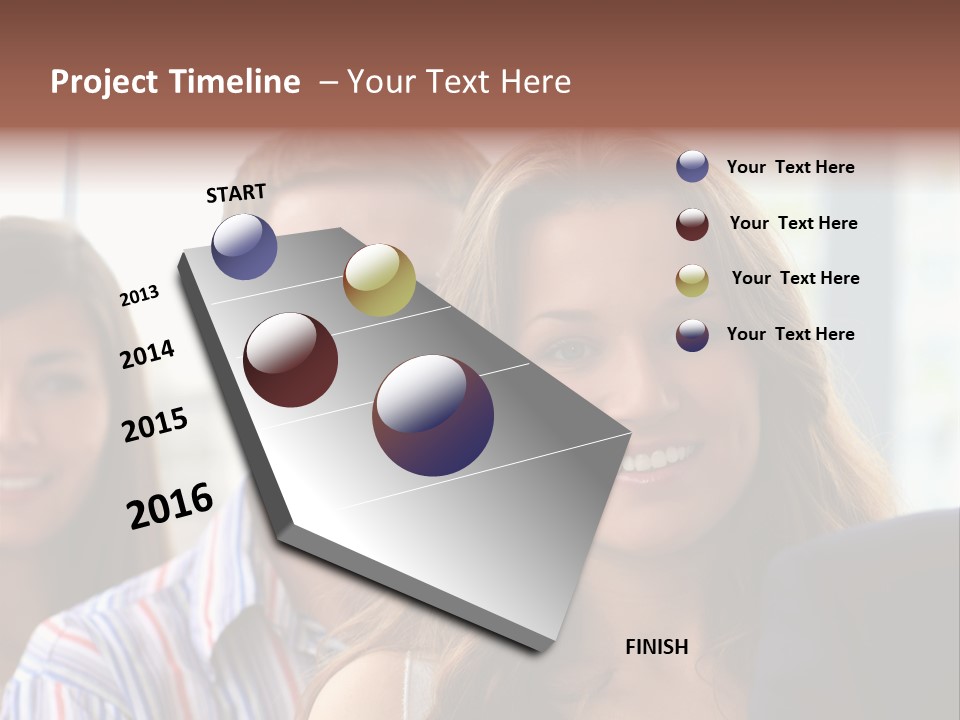 Project Timeline – Your Text Here

START

2013

2014

2015

2016

FINISH

Your Text Here

Your Text Here

Your Text Here

Your Text Here